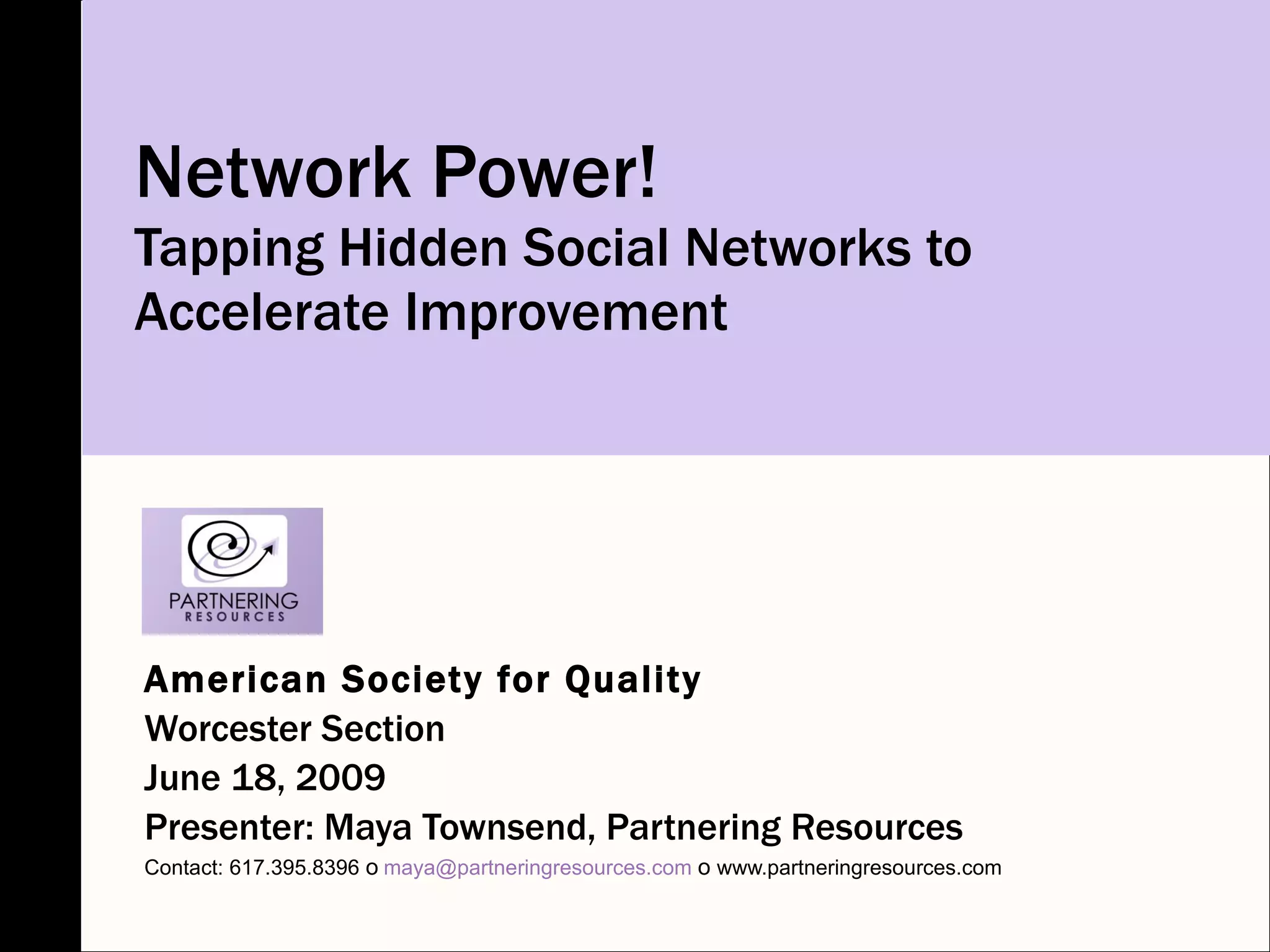 Network Power!
Tapping Hidden Social Networks to Accelerate Improvement

PARTNERING
RESOURCES

American Society for Quality
Worcester Section
June 18, 2009
Presenter: Maya Townsend, Partnering Resources
Contact: 617.395.8396 o maya@partneringresources.com o www.partneringresources.com